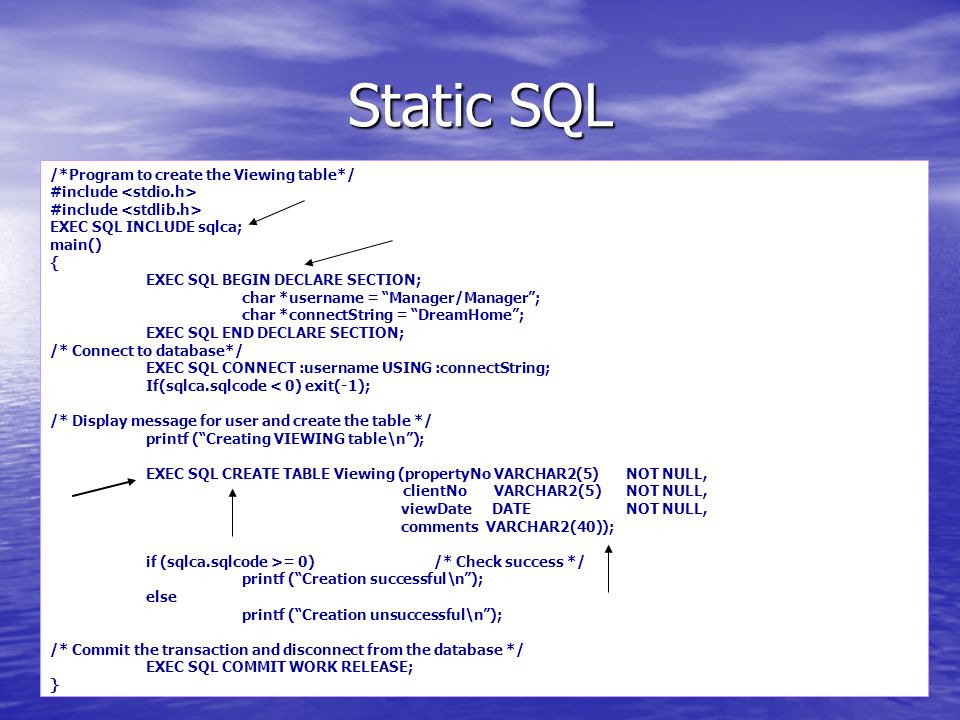 Static SQL

/*Program to create the Viewing table*/
#include <stdio.h>
#include <stdlib.h>
EXEC SQL INCLUDE sqlca;
main()
{
EXEC SQL BEGIN DECLARE SECTION;
char *username = “Manager/Manager”;
char *connectString = “DreamHome”;
EXEC SQL END DECLARE SECTION;
/* Connect to database*/
EXEC SQL CONNECT :username USING :connectString;
If(sqlca.sqlcode < 0) exit(-1);

/* Display message for user and create the table */
printf (“Creating VIEWING table\n”);

EXEC SQL CREATE TABLE Viewing (propertyNo VARCHAR2(5) NOT NULL,
clientNo VARCHAR2(5) NOT NULL,
viewDate DATE NOT NULL,
comments VARCHAR2(40));

if (sqlca.sqlcode >= 0) /* Check success */
printf (“Creation successful\n”);
else
printf (“Creation unsuccessful\n”);

/* Commit the transaction and disconnect from the database */
EXEC SQL COMMIT WORK RELEASE;
}